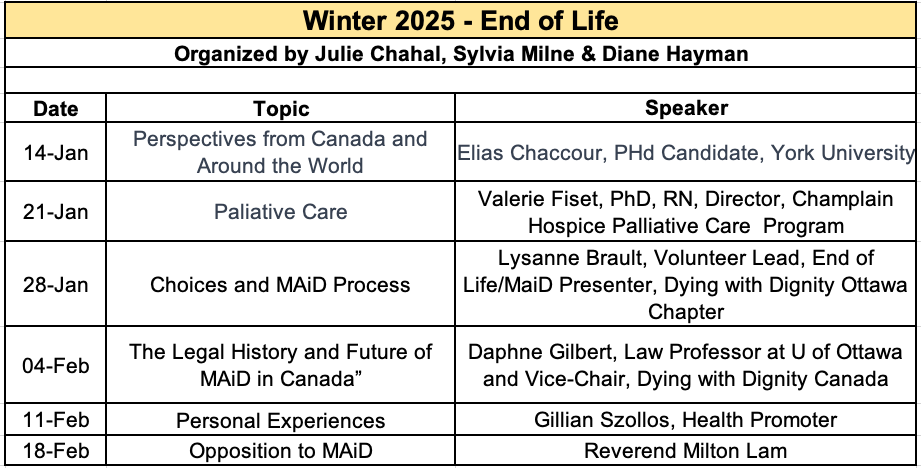 Winter 2025 - End of Life

Organized by Julie Chahal, Sylvia Milne & Diane Hayman

| Date | Topic | Speaker |
|---|---|---|
| 14-Jan | Perspectives from Canada and Around the World | Elias Chaccour, PHd Candidate, York University |
| 21-Jan | Paliative Care | Valerie Fiset, PhD, RN, Director, Champlain Hospice Palliative Care Program |
| 28-Jan | Choices and MAiD Process | Lysanne Brault, Volunteer Lead, End of Life/MaiD Presenter, Dying with Dignity Ottawa Chapter |
| 04-Feb | The Legal History and Future of MAiD in Canada” | Daphne Gilbert, Law Professor at U of Ottawa and Vice-Chair, Dying with Dignity Canada |
| 11-Feb | Personal Experiences | Gillian Szollos, Health Promoter |
| 18-Feb | Opposition to MAiD | Reverend Milton Lam |